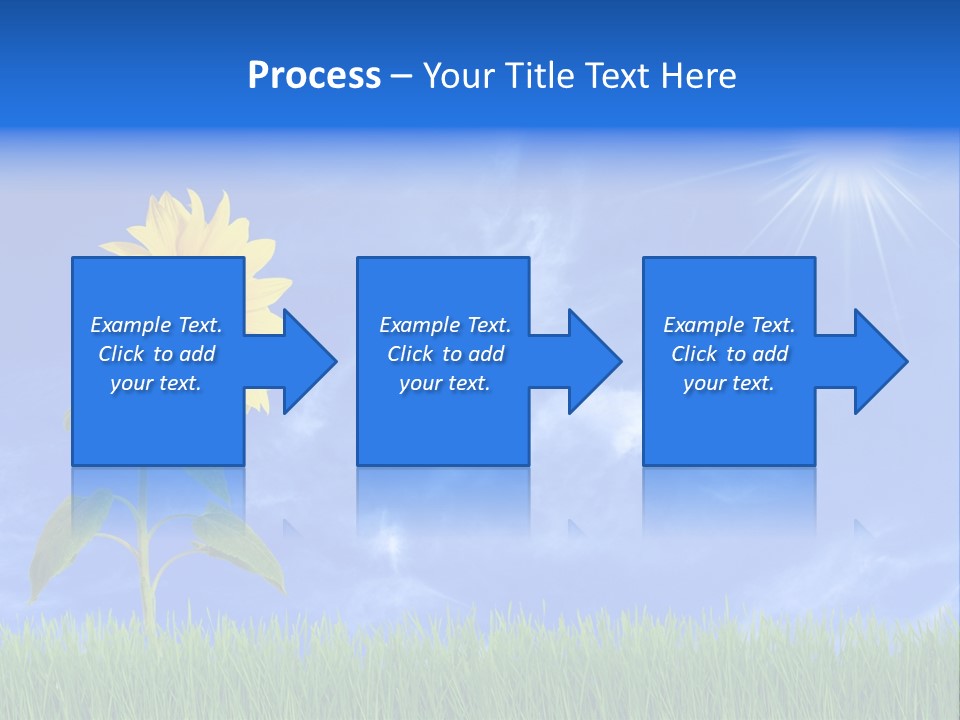 Process – Your Title Text Here

Example Text. Click to add your text.

Example Text. Click to add your text.

Example Text. Click to add your text.